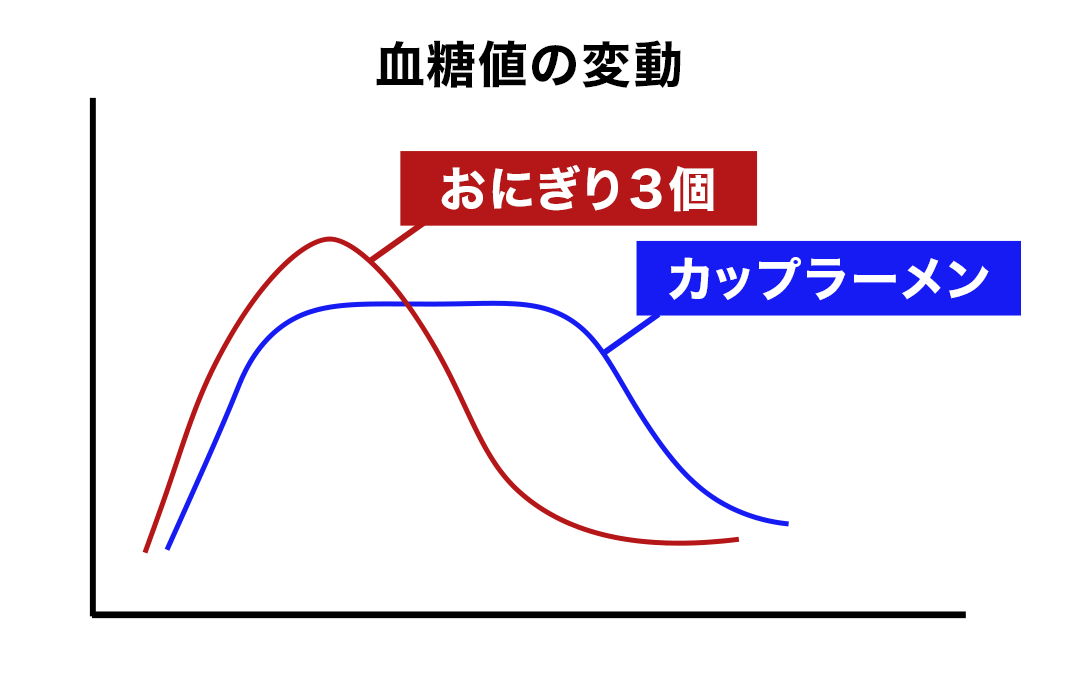 血糖値の変動

おにぎり３個

カップラーメン